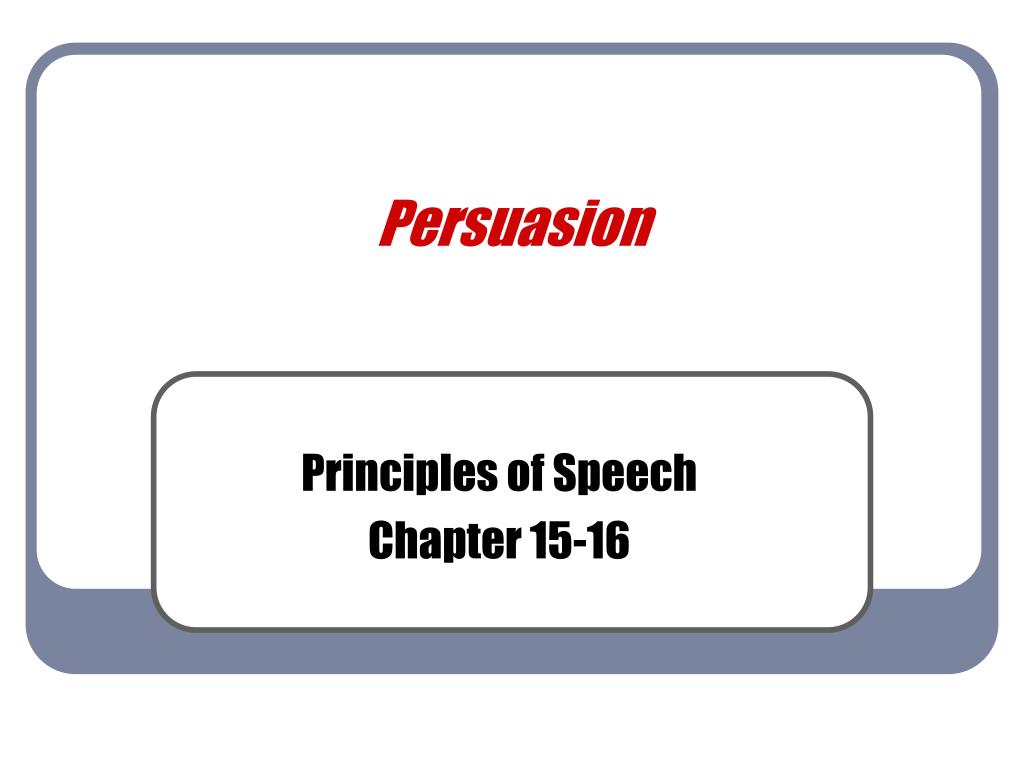 Persuasion

Principles of Speech
Chapter 15-16